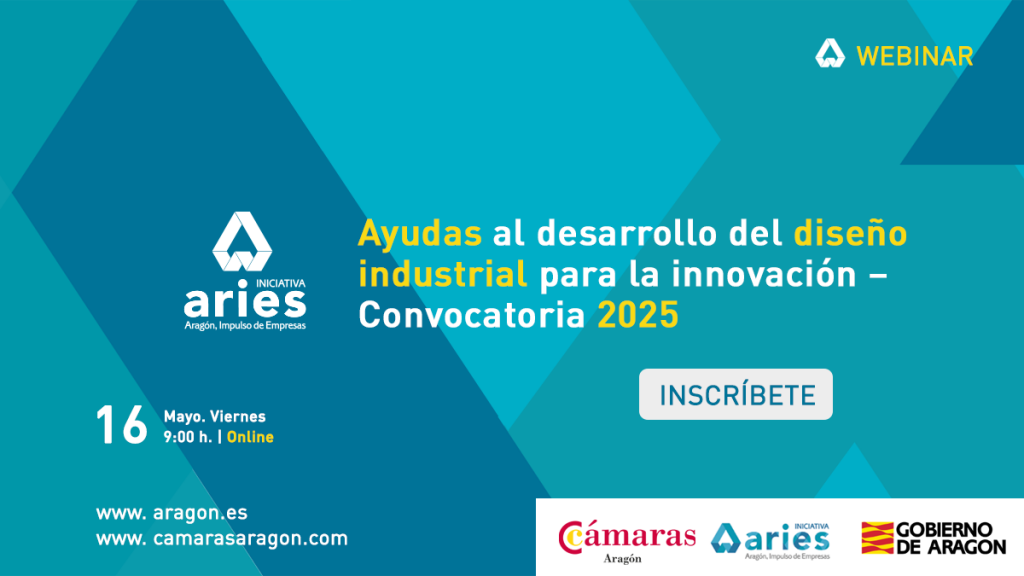 WEBINAR

INICIATIVA
aries
Aragón, Impulso de Empresas

Ayudas al desarrollo del diseño industrial para la innovación – Convocatoria 2025

INSCRÍBETE

16 Mayo. Viernes
9:00 h. | Online

www. aragon.es
www. camarasaragon.com

Cámaras
Aragón

INICIATIVA
aries
Aragón, Impulso de Empresas

GOBIERNO DE ARAGON